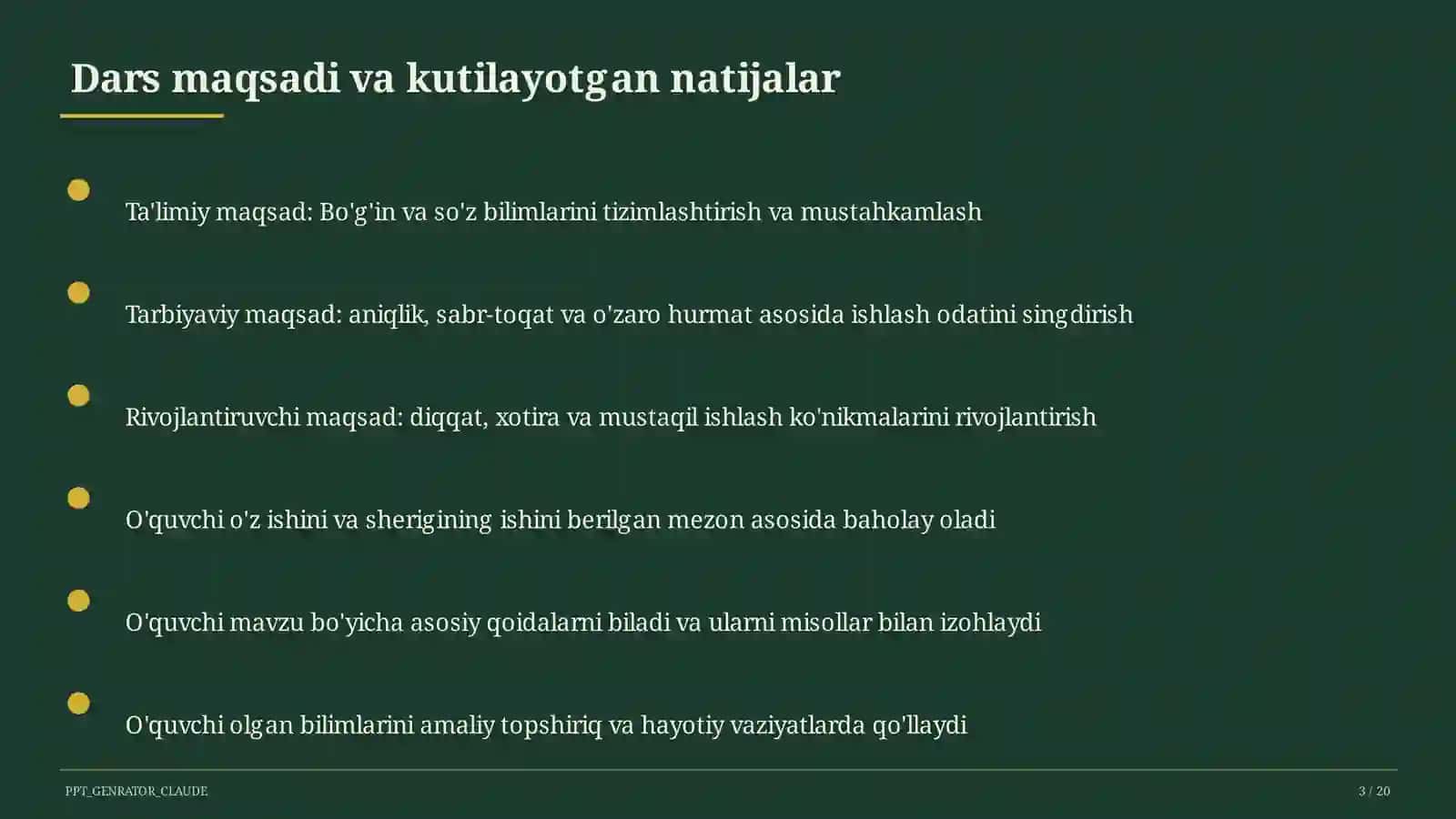 Dars maqsadi va kutilayotgan natijalar

Ta'limiy maqsad: Bo'g'in va so'z bilimlarini tizimlashtirish va mustahkamlash

Tarbiyaviy maqsad: aniqlik, sabr-toqat va o'zaro hurmat asosida ishlash odatini singdirish

Rivojlantiruvchi maqsad: diqqat, xotira va mustaqil ishlash ko'nikmalarini rivojlantirish

O'quvchi o'z ishini va sherigining ishini berilgan mezon asosida baholay oladi

O'quvchi mavzu bo'yicha asosiy qoidalarni biladi va ularni misollar bilan izohlaydi

O'quvchi olgan bilimlarini amaliy topshiriq va hayotiy vaziyatlarda qo'llaydi

PPT_GENRATOR_CLAUDE

3 / 20